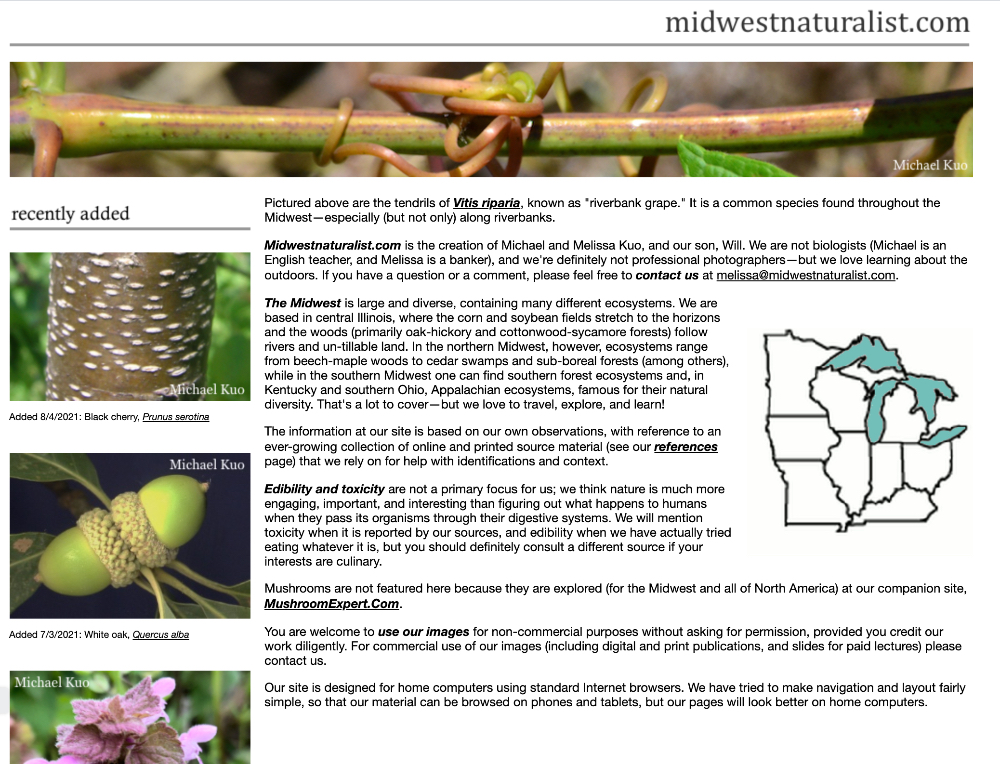 midwestnaturalist.com

Michael Kuo

recently added

Michael Kuo

Added 8/4/2021: Black cherry, Prunus serotina

Michael Kuo

Added 7/3/2021: White oak, Quercus alba

Michael Kuo

Pictured above are the tendrils of Vitis riparia, known as "riverbank grape." It is a common species found throughout the Midwest—especially (but not only) along riverbanks.

Midwestnaturalist.com is the creation of Michael and Melissa Kuo, and our son, Will. We are not biologists (Michael is an English teacher, and Melissa is a banker), and we're definitely not professional photographers—but we love learning about the outdoors. If you have a question or a comment, please feel free to contact us at melissa@midwestnaturalist.com.

The Midwest is large and diverse, containing many different ecosystems. We are based in central Illinois, where the corn and soybean fields stretch to the horizons and the woods (primarily oak-hickory and cottonwood-sycamore forests) follow rivers and un-tillable land. In the northern Midwest, however, ecosystems range from beech-maple woods to cedar swamps and sub-boreal forests (among others), while in the southern Midwest one can find southern forest ecosystems and, in Kentucky and southern Ohio, Appalachian ecosystems, famous for their natural diversity. That's a lot to cover—but we love to travel, explore, and learn!

The information at our site is based on our own observations, with reference to an ever-growing collection of online and printed source material (see our references page) that we rely on for help with identifications and context.

Edibility and toxicity are not a primary focus for us; we think nature is much more engaging, important, and interesting than figuring out what happens to humans when they pass its organisms through their digestive systems. We will mention toxicity when it is reported by our sources, and edibility when we have actually tried eating whatever it is, but you should definitely consult a different source if your interests are culinary.

Mushrooms are not featured here because they are explored (for the Midwest and all of North America) at our companion site, MushroomExpert.Com.

You are welcome to use our images for non-commercial purposes without asking for permission, provided you credit our work diligently. For commercial use of our images (including digital and print publications, and slides for paid lectures) please contact us.

Our site is designed for home computers using standard Internet browsers. We have tried to make navigation and layout fairly simple, so that our material can be browsed on phones and tablets, but our pages will look better on home computers.